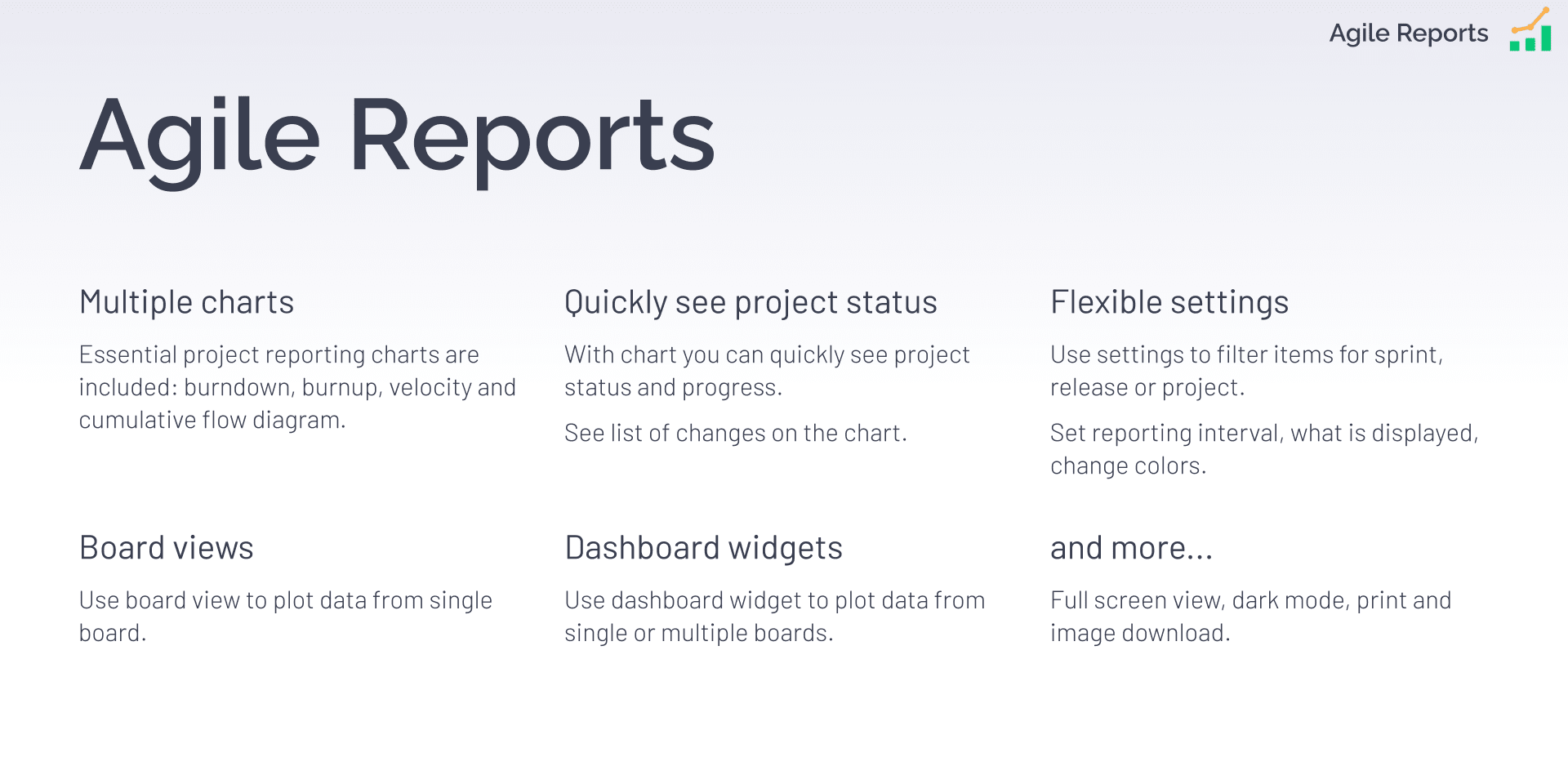 Agile Reports

Agile Reports

Multiple charts

Essential project reporting charts are included: burndown, burnup, velocity and cumulative flow diagram.

Quickly see project status

With chart you can quickly see project status and progress.

See list of changes on the chart.

Flexible settings

Use settings to filter items for sprint, release or project.

Set reporting interval, what is displayed, change colors.

Board views

Use board view to plot data from single board.

Dashboard widgets

Use dashboard widget to plot data from single or multiple boards.

and more...

Full screen view, dark mode, print and image download.